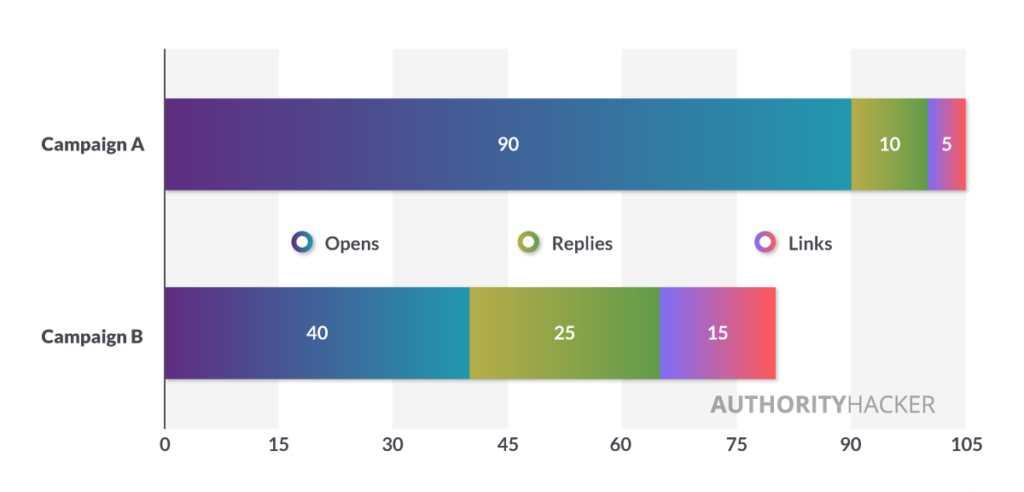 Campaign A

90

10

5

Opens

Replies

Links

Campaign B

40

25

15

AUTHORITYHACKER

0
15
30
45
60
75
90
105